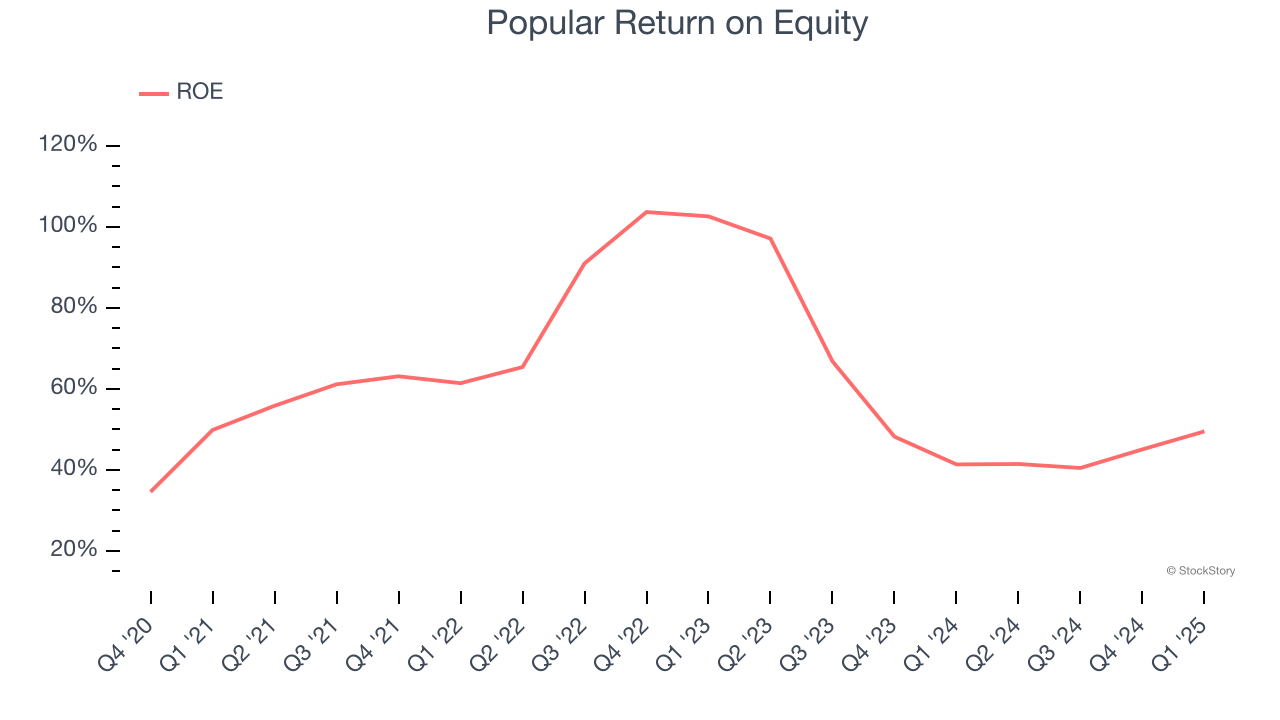 Popular Return on Equity

ROE

120%
100%
80%
60%
40%
20%

© StockStory

Q4 '20
Q1 '21
Q2 '21
Q3 '21
Q4 '21
Q1 '22
Q2 '22
Q3 '22
Q4 '22
Q1 '23
Q2 '23
Q3 '23
Q4 '23
Q1 '24
Q2 '24
Q3 '24
Q4 '24
Q1 '25